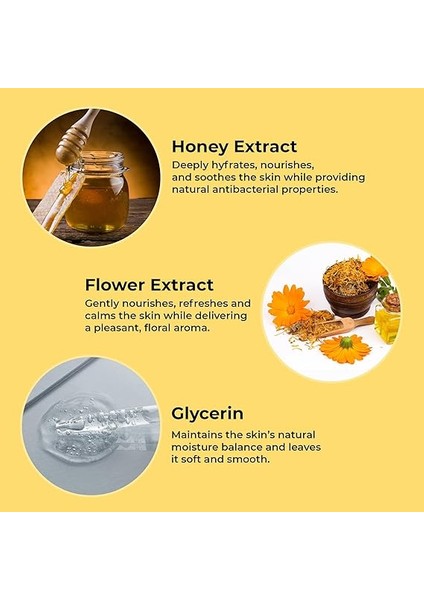 Honey Extract
Deeply hyfrates, nourishes, and soothes the skin while providing natural antibacterial properties.

Flower Extract
Gently nourishes, refreshes and calms the skin while delivering a pleasant, floral aroma.

Glycerin
Maintains the skin's natural moisture balance and leaves it soft and smooth.